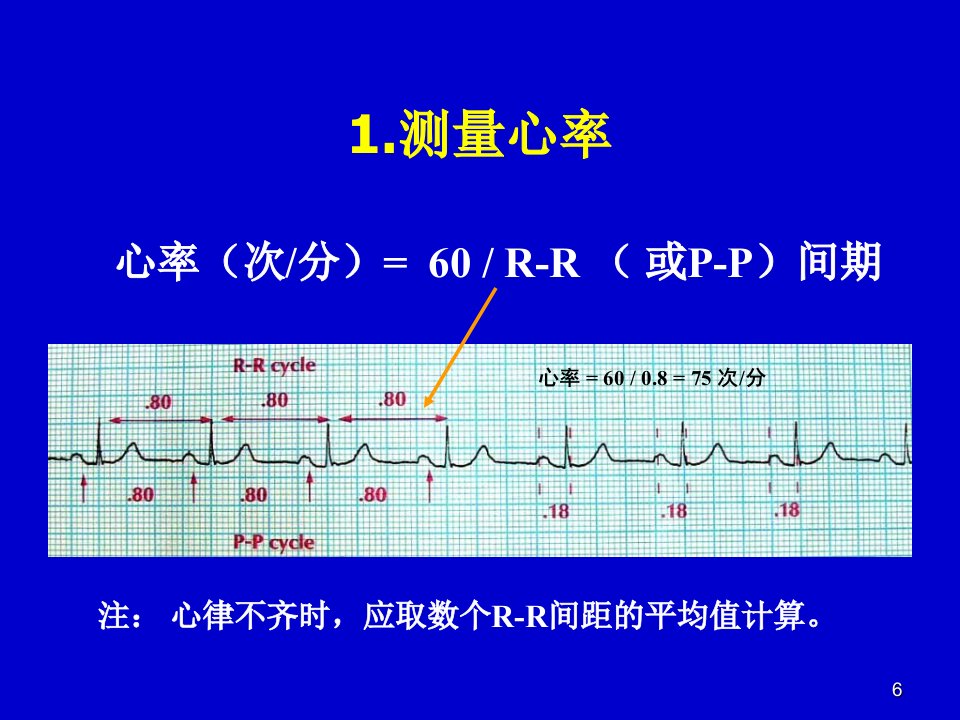 1.测量心率

心率（次/分）= 60 / R-R （ 或P-P）间期

R-R cycle

.80 .80 .80

心率 = 60 / 0.8 = 75 次/分

.80 .80 .80

.18 .18 .18

P-P cycle

注： 心律不齐时，应取数个R-R间距的平均值计算。

6